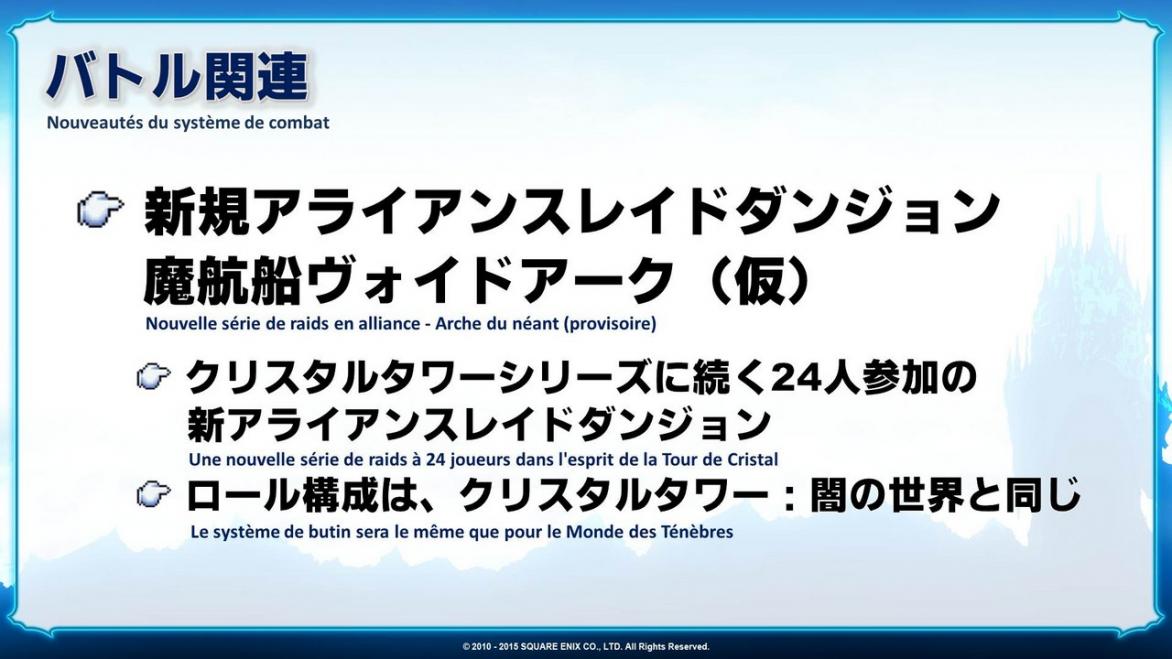 バトル関連
Nouveautés du système de combat

新規アライアンスレイドダンジョン
魔航船ヴォイドアーク（仮）
Nouvelle série de raids en alliance - Arche du néant (provisoire)

クリスタルタワーシリーズに続く24人参加の
新アライアンスレイドダンジョン
Une nouvelle série de raids à 24 joueurs dans l'esprit de la Tour de Cristal

ロール構成は、クリスタルタワー：闇の世界と同じ
Le système de butin sera le même que pour le Monde des Ténèbres

© 2010 - 2015 SQUARE ENIX CO., LTD. All Rights Reserved.